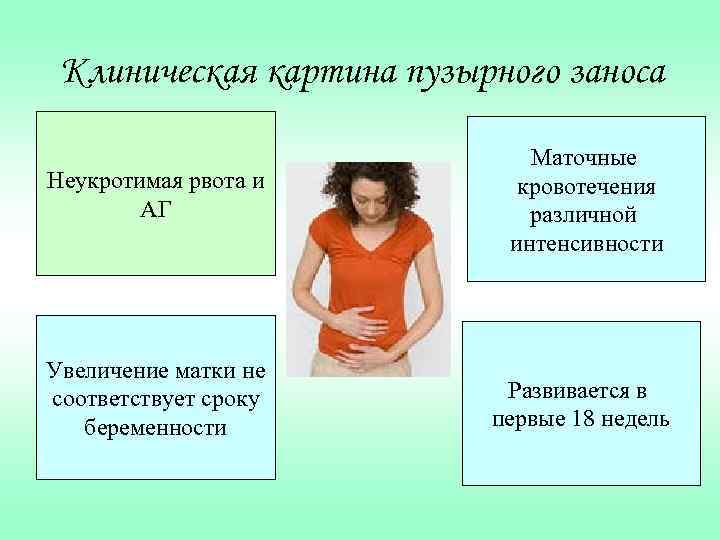 Клиническая картина пузырного заноса

Неукротимая рвота и АГ

Маточные кровотечения различной интенсивности

Увеличение матки не соответствует сроку беременности

Развивается в первые 18 недель